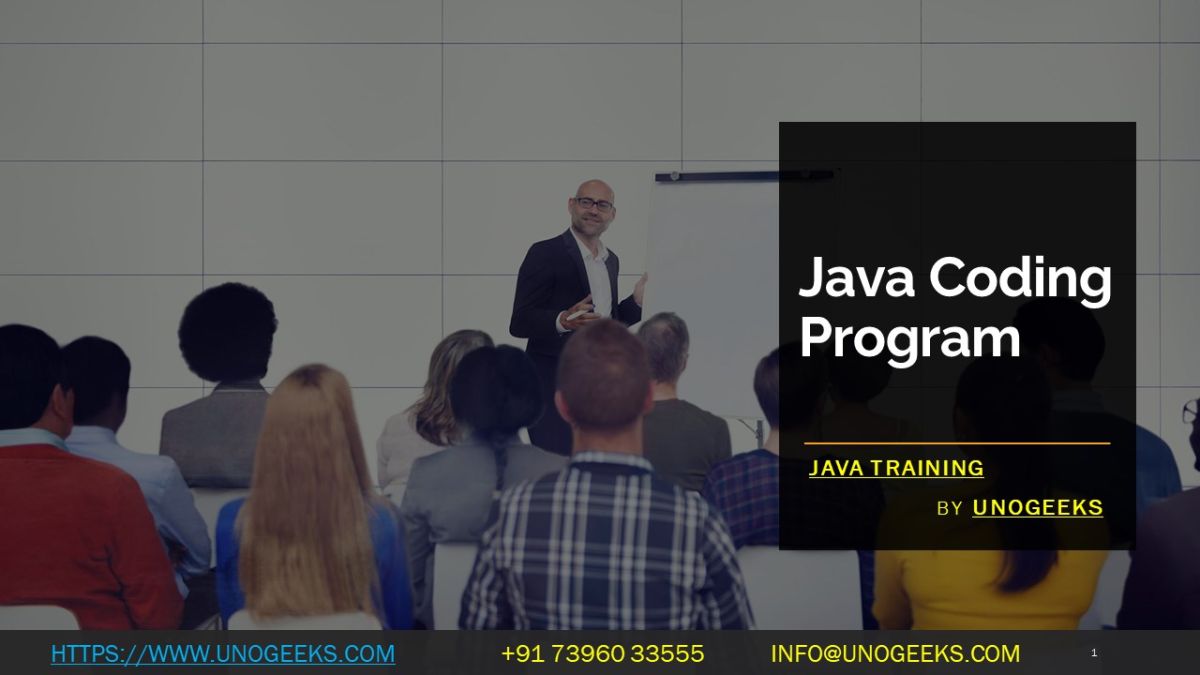 Java Coding Program

JAVA TRAINING

BY UNOGEEKS

HTTPS://WWW.UNOGEEKS.COM +91 73960 33555 INFO@UNOGEEKS.COM 1